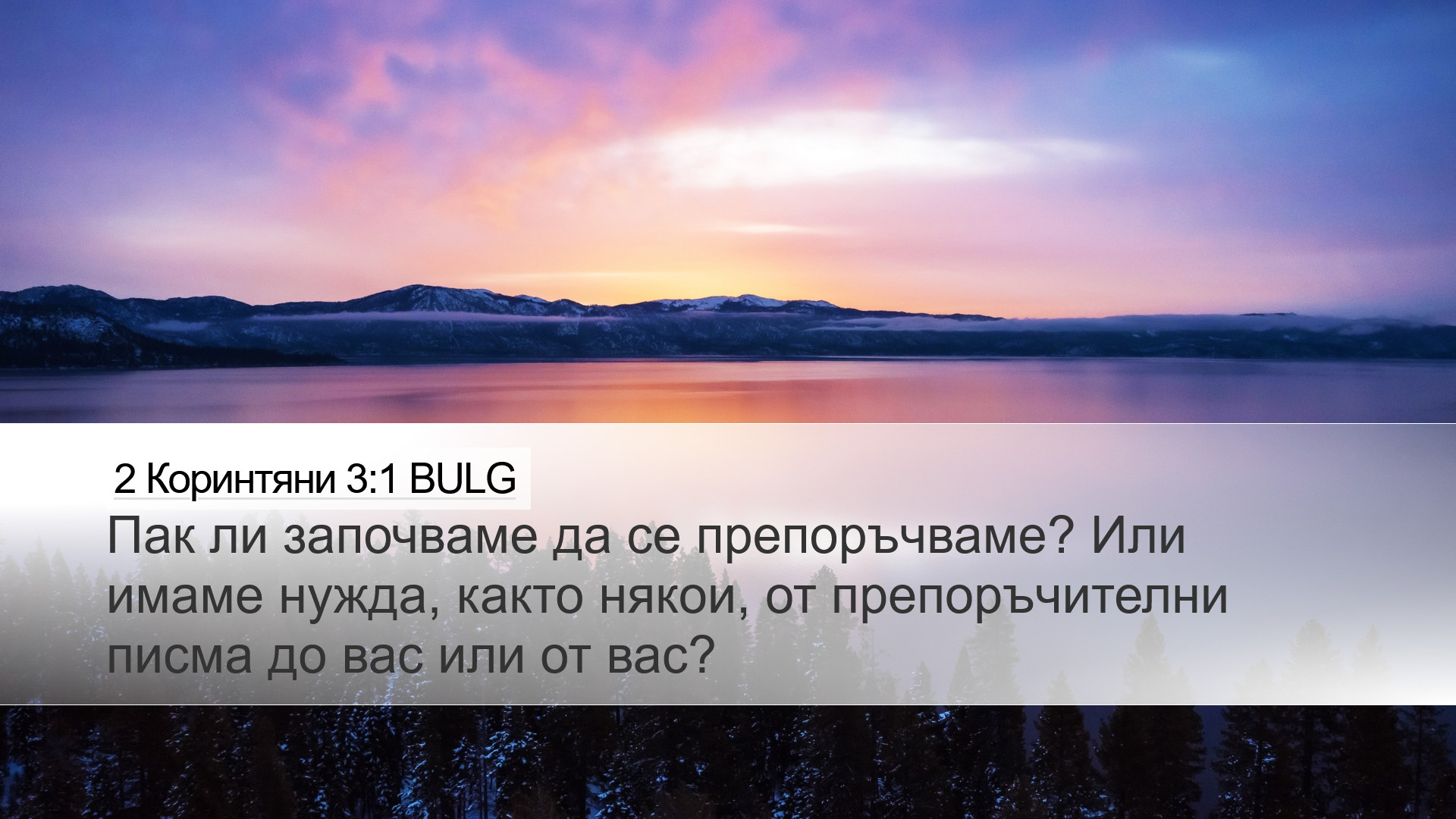 2 Коринтяни 3:1 BULG

Пак ли започваме да се препоръчваме? Или имаме нужда, както някои, от препоръчителни писма до вас или от вас?